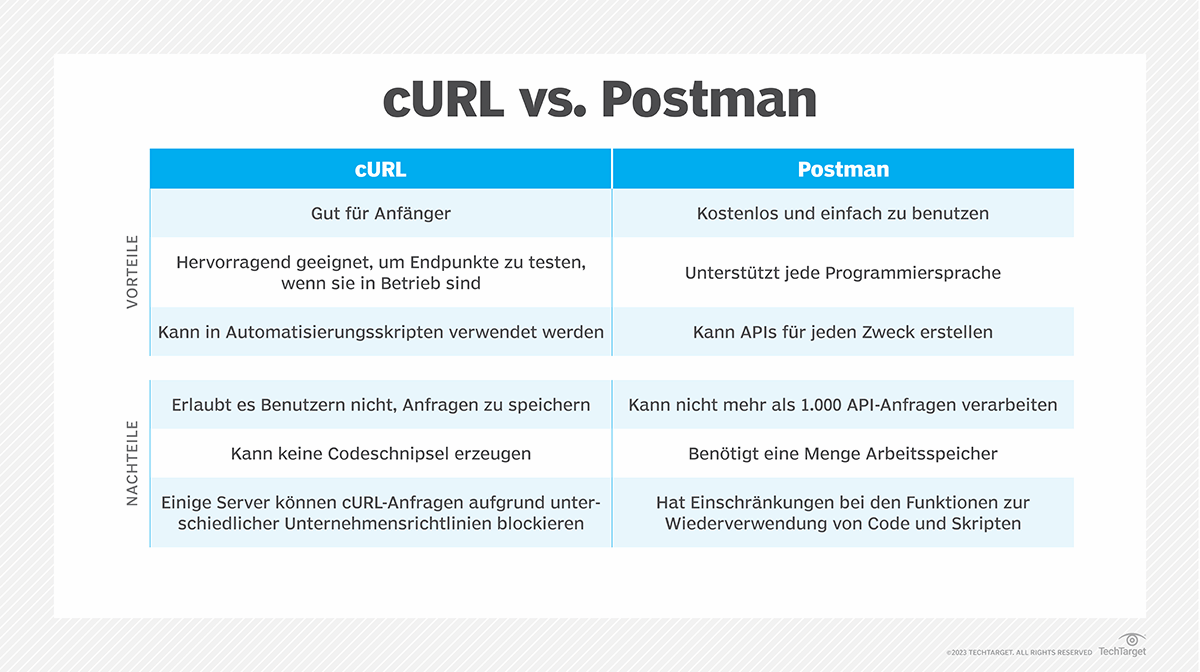 cURL vs. Postman

| | cURL | Postman |
|---|---|---|
| VORTEILE | Gut für Anfänger | Kostenlos und einfach zu benutzen |
| | Hervorragend geeignet, um Endpunkte zu testen, wenn sie in Betrieb sind | Unterstützt jede Programmiersprache |
| | Kann in Automatisierungsskripten verwendet werden | Kann APIs für jeden Zweck erstellen |
| NACHTEILE | Erlaubt es Benutzern nicht, Anfragen zu speichern | Kann nicht mehr als 1.000 API-Anfragen verarbeiten |
| | Kann keine Codeschnipsel erzeugen | Benötigt eine Menge Arbeitsspeicher |
| | Einige Server können cURL-Anfragen aufgrund unterschiedlicher Unternehmensrichtlinien blockieren | Hat Einschränkungen bei den Funktionen zur Wiederverwendung von Code und Skripten |

©2023 TECHTARGET. ALL RIGHTS RESERVED TechTarget